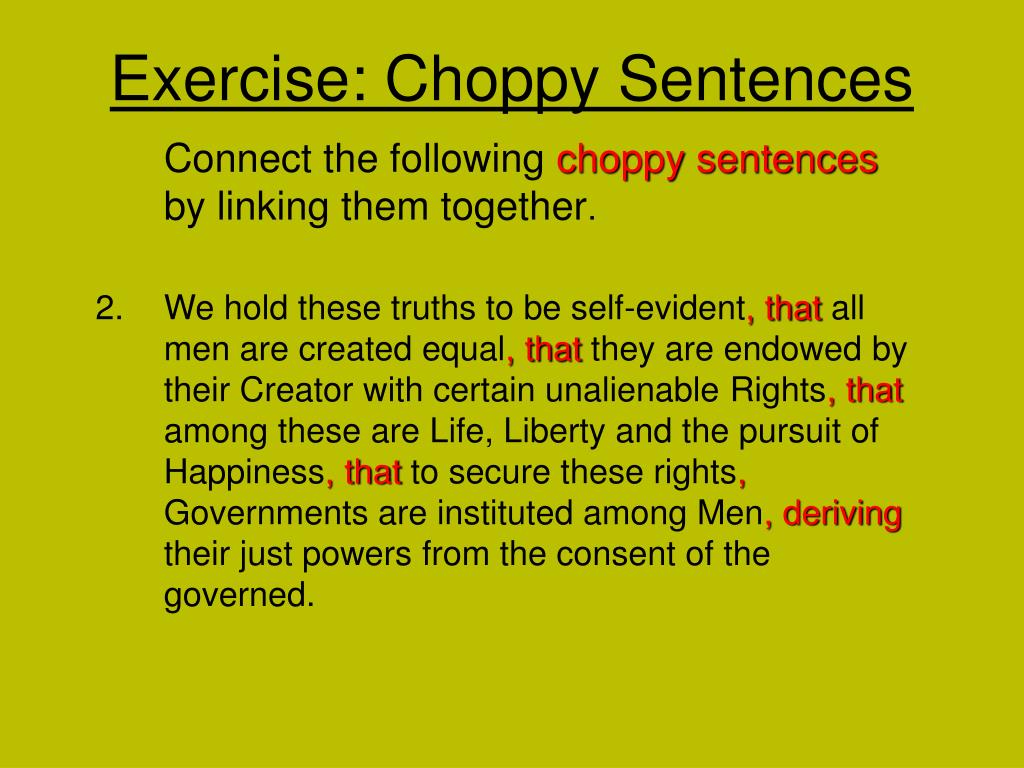 Exercise: Choppy Sentences

Connect the following choppy sentences by linking them together.

2. We hold these truths to be self-evident, that all men are created equal, that they are endowed by their Creator with certain unalienable Rights, that among these are Life, Liberty and the pursuit of Happiness, that to secure these rights, Governments are instituted among Men, deriving their just powers from the consent of the governed.